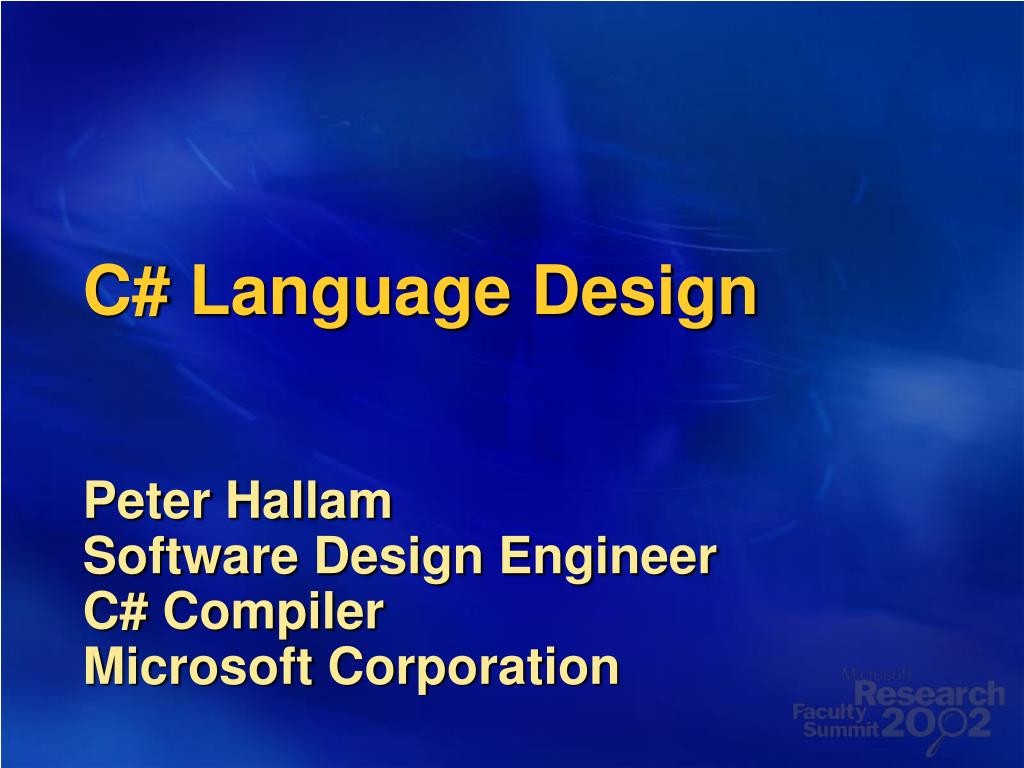 C# Language Design

Peter Hallam
Software Design Engineer
C# Compiler
Microsoft Corporation

Microsoft
Research
Faculty Summit 2002